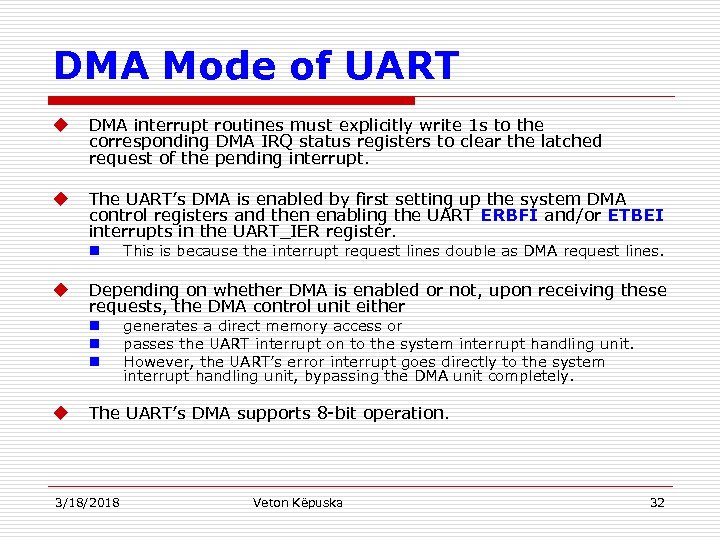 DMA Mode of UART

DMA interrupt routines must explicitly write 1s to the corresponding DMA IRQ status registers to clear the latched request of the pending interrupt.

The UART's DMA is enabled by first setting up the system DMA control registers and then enabling the UART ERBFI and/or ETBEI interrupts in the UART_IER register.

This is because the interrupt request lines double as DMA request lines.

Depending on whether DMA is enabled or not, upon receiving these requests, the DMA control unit either

generates a direct memory access or

passes the UART interrupt on to the system interrupt handling unit.

However, the UART's error interrupt goes directly to the system interrupt handling unit, bypassing the DMA unit completely.

The UART's DMA supports 8-bit operation.

3/18/2018 Veton Këpuska 32